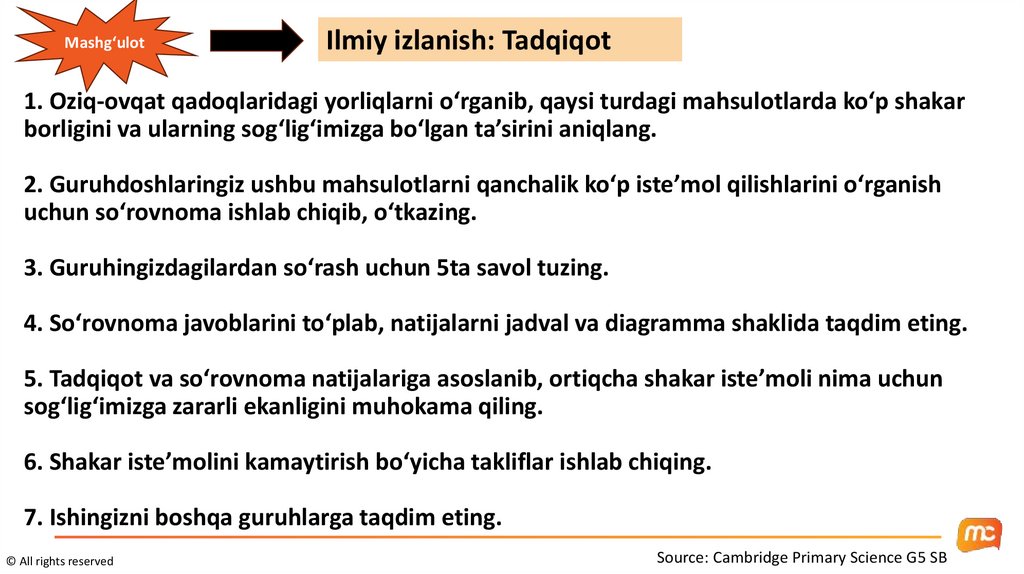 Mashg‘ulot

Ilmiy izlanish: Tadqiqot

1. Oziq-ovqat qadoqlaridagi yorliqlarni o‘rganib, qaysi turdagi mahsulotlarda ko‘p shakar borligini va ularning sog‘lig‘imizga bo‘lgan ta’sirini aniqlang.

2. Guruhdoshlaringiz ushbu mahsulotlarni qanchalik ko‘p iste’mol qilishlarini o‘rganish uchun so‘rovnoma ishlab chiqib, o‘tkazing.

3. Guruhingizdagilardan so‘rash uchun 5ta savol tuzing.

4. So‘rovnoma javoblarini to‘plab, natijalarni jadval va diagramma shaklida taqdim eting.

5. Tadqiqot va so‘rovnoma natijalariga asoslanib, ortiqcha shakar iste’moli nima uchun sog‘lig‘imizga zararli ekanligini muhokama qiling.

6. Shakar iste’molini kamaytirish bo‘yicha takliflar ishlab chiqing.

7. Ishingizni boshqa guruhlarga taqdim eting.

© All rights reserved

Source: Cambridge Primary Science G5 SB

mc